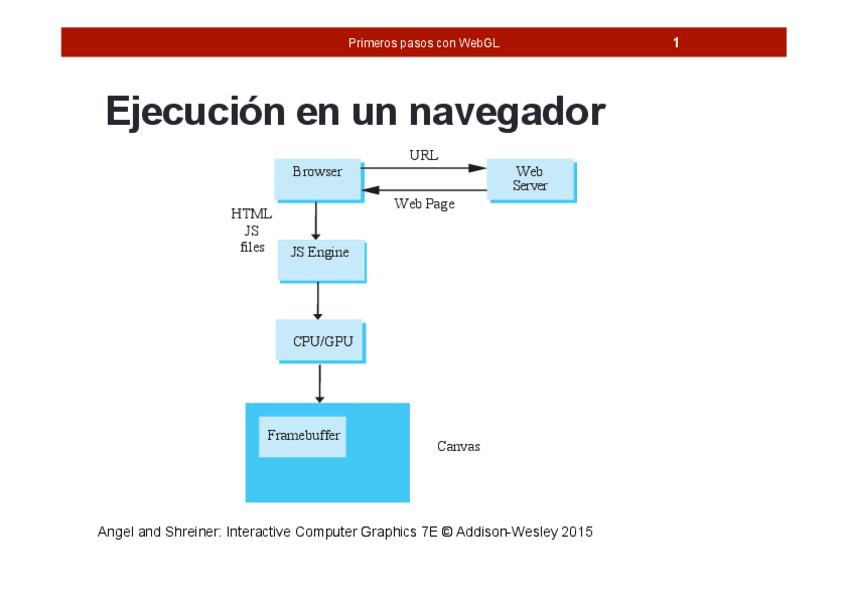 Primeros pasos con WebGL 1

Ejecución en un navegador

Browser

URL

Web Server

Web Page

HTML JS files

JS Engine

CPU/GPU

Framebuffer

Canvas

Angel and Shreiner: Interactive Computer Graphics 7E © Addison-Wesley 2015